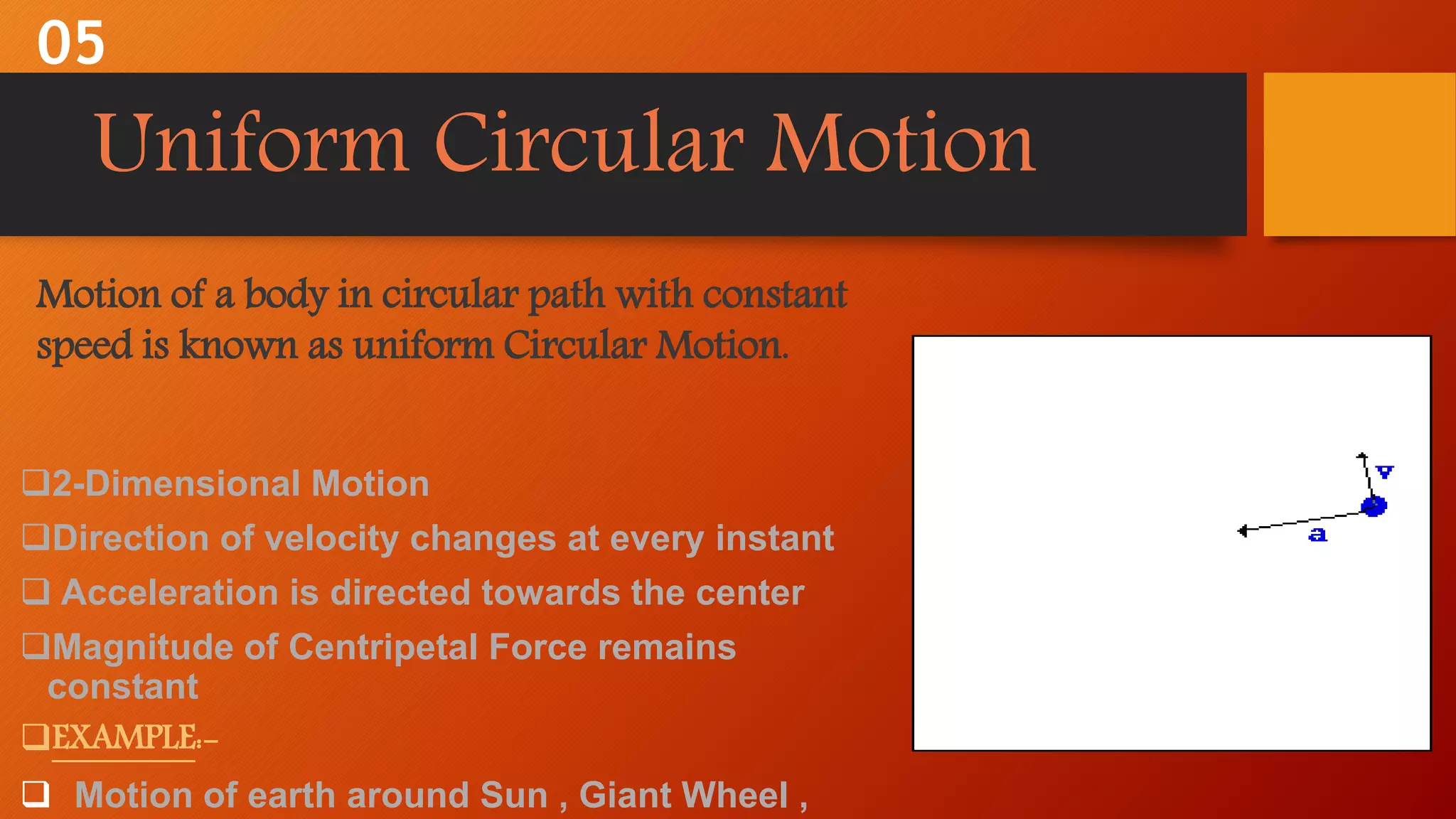 05

Uniform Circular Motion

Motion of a body in circular path with constant speed is known as uniform Circular Motion.

❑2-Dimensional Motion
❑Direction of velocity changes at every instant
❑ Acceleration is directed towards the center
❑Magnitude of Centripetal Force remains constant
❑EXAMPLE:-
❑ Motion of earth around Sun , Giant Wheel ,

v

a